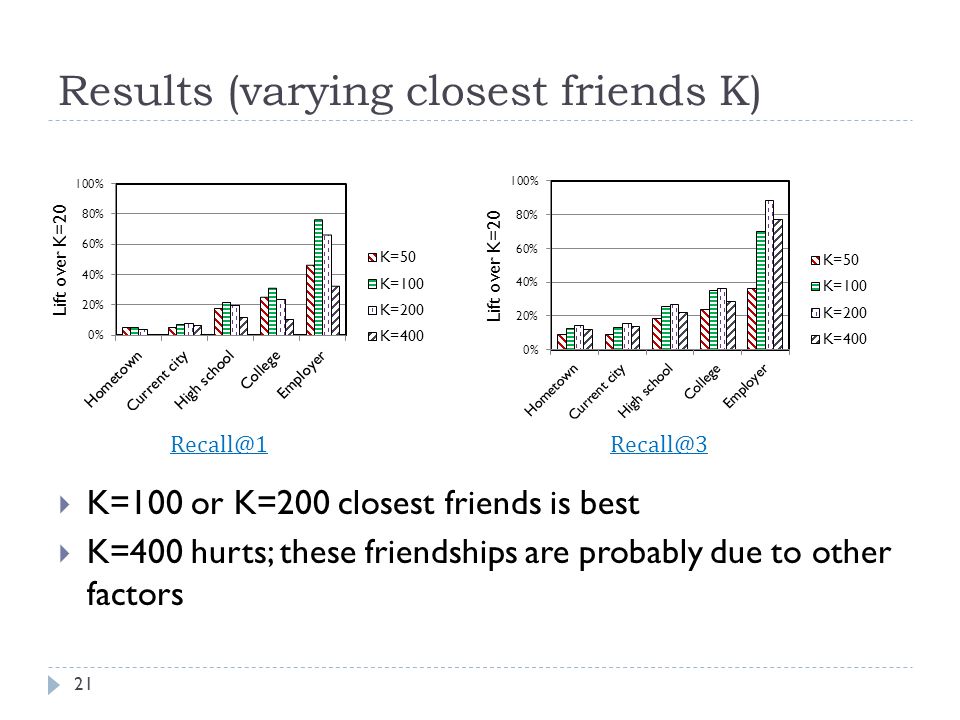 Results (varying closest friends K)

Lift over K=20

100%
80%
60%
40%
20%
0%

Hometown
Current city
High school
College
Employer

K=50
K=100
K=200
K=400

Recall@1

Lift over K=20

100%
80%
60%
40%
20%
0%

Hometown
Current city
High school
College
Employer

K=50
K=100
K=200
K=400

Recall@3

K=100 or K=200 closest friends is best

K=400 hurts; these friendships are probably due to other factors

21